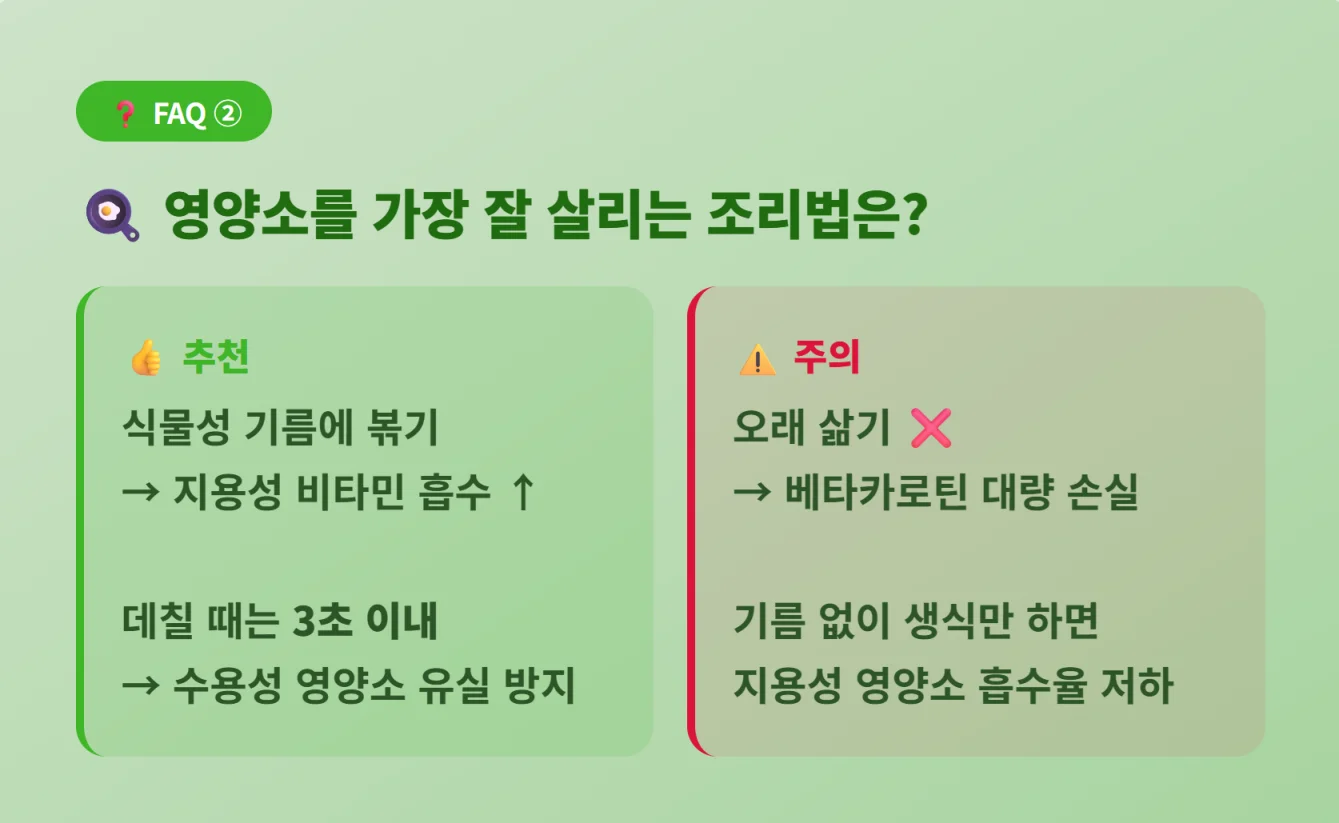 ❓ FAQ ②

🍳 영양소를 가장 잘 살리는 조리법은?

👍 추천

식물성 기름에 볶기
→ 지용성 비타민 흡수 ↑

데칠 때는 3초 이내
→ 수용성 영양소 유실 방지

⚠️ 주의

오래 삶기 ❌
→ 베타카로틴 대량 손실

기름 없이 생식만 하면
지용성 영양소 흡수율 저하